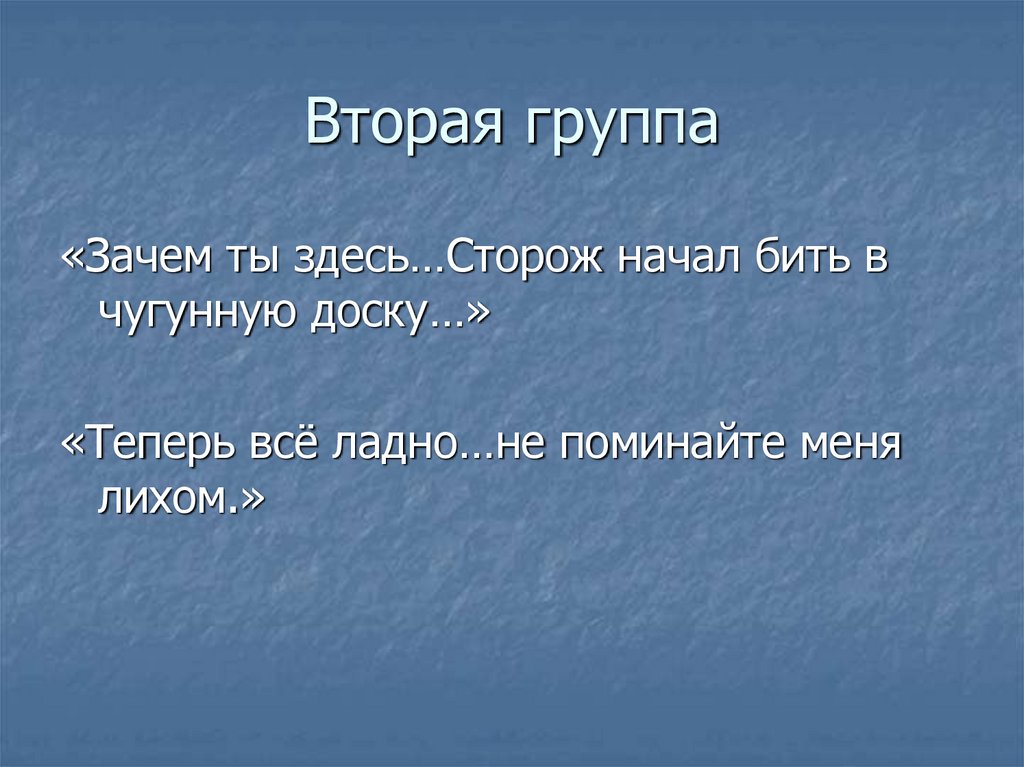 Вторая группа

«Зачем ты здесь…Сторож начал бить в чугунную доску…»

«Теперь всё ладно…не поминайте меня лихом.»